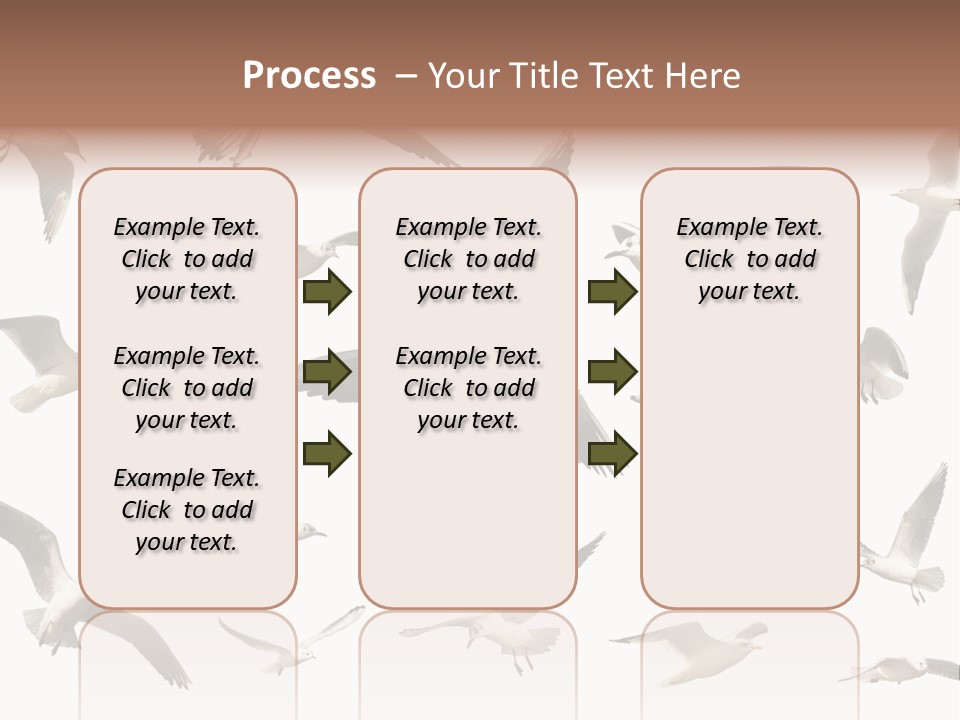 Process – Your Title Text Here

Example Text. Click to add your text.

Example Text. Click to add your text.

Example Text. Click to add your text.

Example Text. Click to add your text.

Example Text. Click to add your text.

Example Text. Click to add your text.